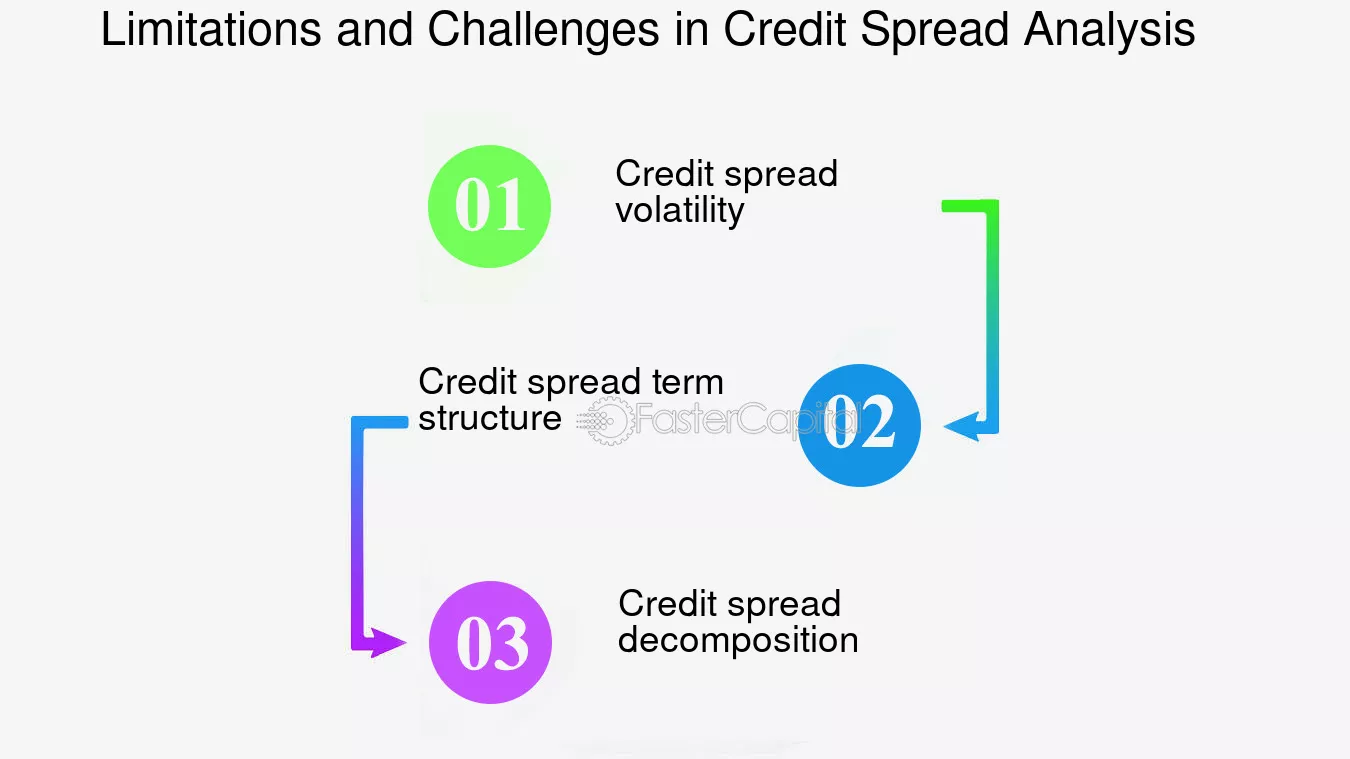 Limitations and Challenges in Credit Spread Analysis

01

Credit spread volatility

Credit spread term structure

FasterCapital

02

03

Credit spread decomposition